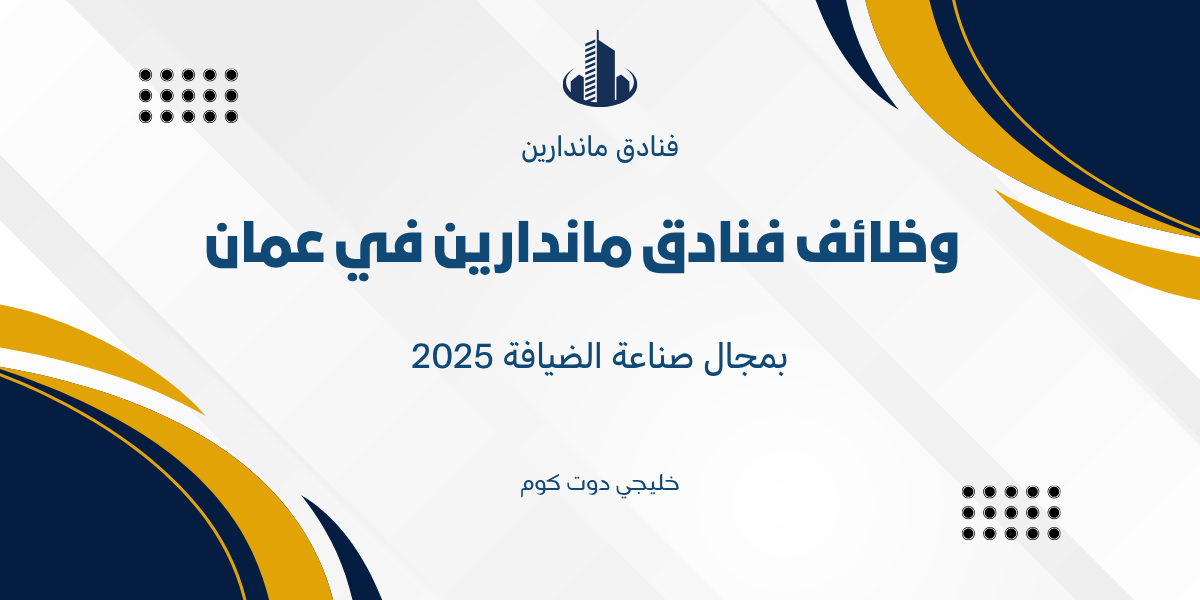 فنادق ماندارين

وظائف فنادق ماندارين في عمان

بمجال صناعة الضيافة 2025

خليجي دوت كوم